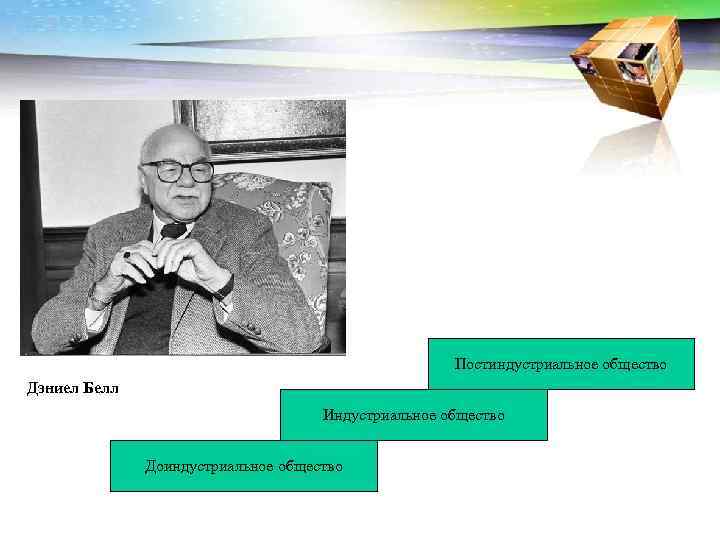 Дэниел Белл

Постиндустриальное общество

Индустриальное общество

Доиндустриальное общество